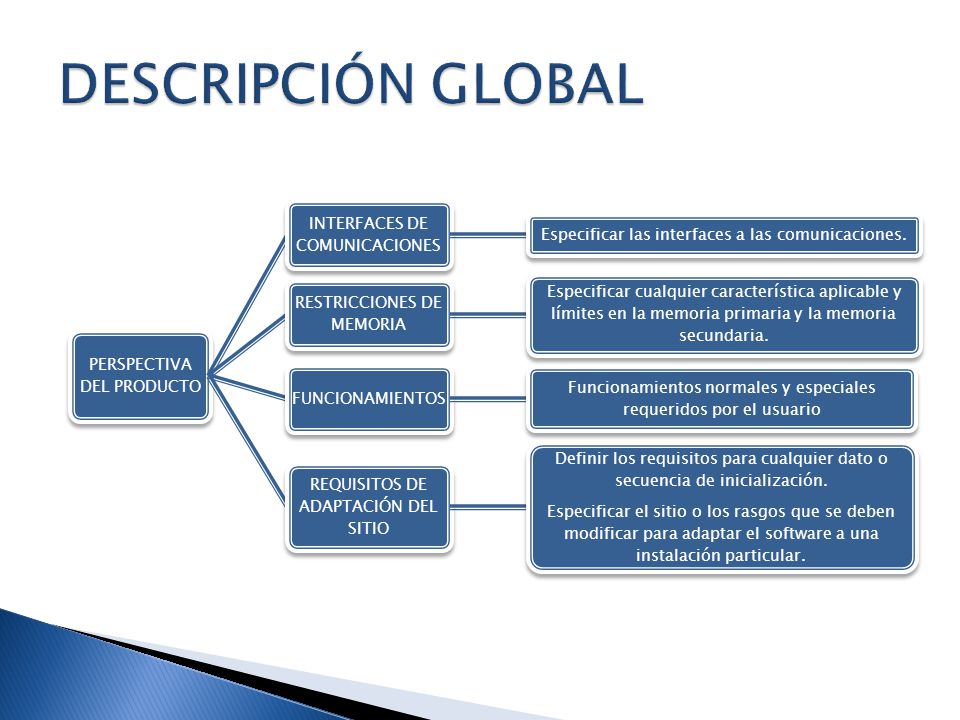 DESCRIPCIÓN GLOBAL

PERSPECTIVA DEL PRODUCTO

INTERFACES DE COMUNICACIONES

Especificar las interfaces a las comunicaciones.

RESTRICCIONES DE MEMORIA

Especificar cualquier característica aplicable y límites en la memoria primaria y la memoria secundaria.

FUNCIONAMIENTOS

Funcionamientos normales y especiales requeridos por el usuario

REQUISITOS DE ADAPTACIÓN DEL SITIO

Definir los requisitos para cualquier dato o secuencia de inicialización.

Especificar el sitio o los rasgos que se deben modificar para adaptar el software a una instalación particular.